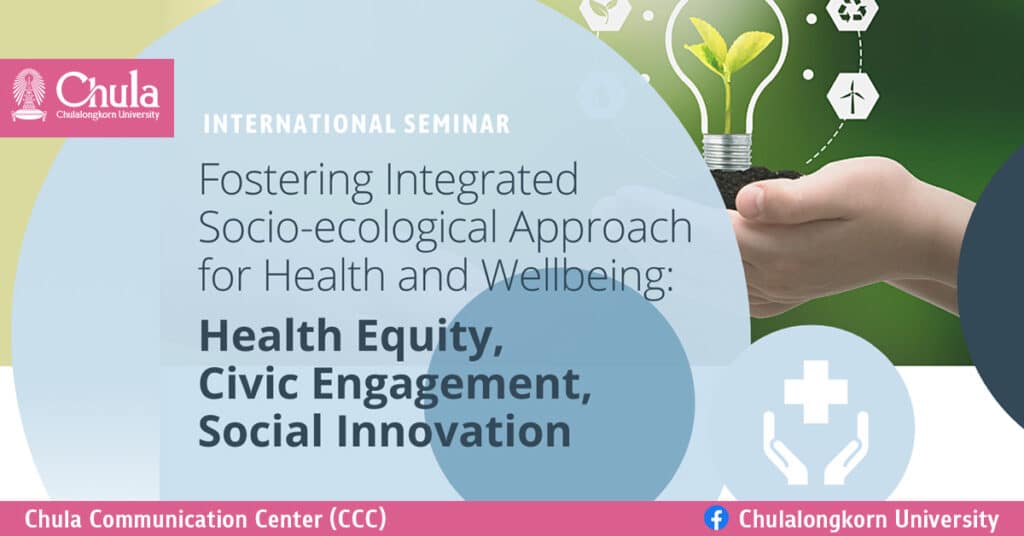 Chula
Chulalongkorn University

INTERNATIONAL SEMINAR

Fostering Integrated Socio-ecological Approach for Health and Wellbeing:

Health Equity, Civic Engagement, Social Innovation

Chula Communication Center (CCC)

Chulalongkorn University